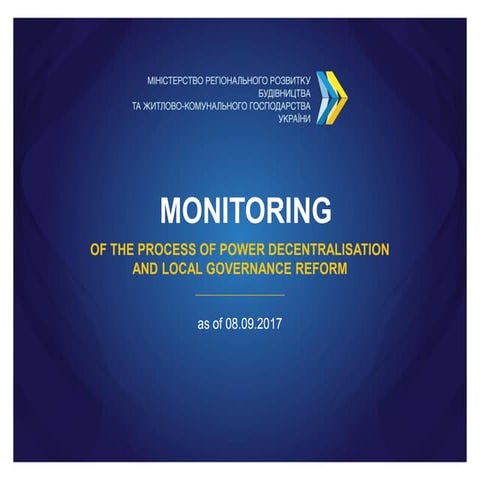 МІНІСТЕРСТВО РЕГІОНАЛЬНОГО РОЗВИТКУ
БУДІВНИЦТВА
ТА ЖИТЛОВО-КОМУНАЛЬНОГО ГОСПОДАРСТВА
УКРАЇНИ

MONITORING

OF THE PROCESS OF POWER DECENTRALISATION AND LOCAL GOVERNANCE REFORM

as of 08.09.2017